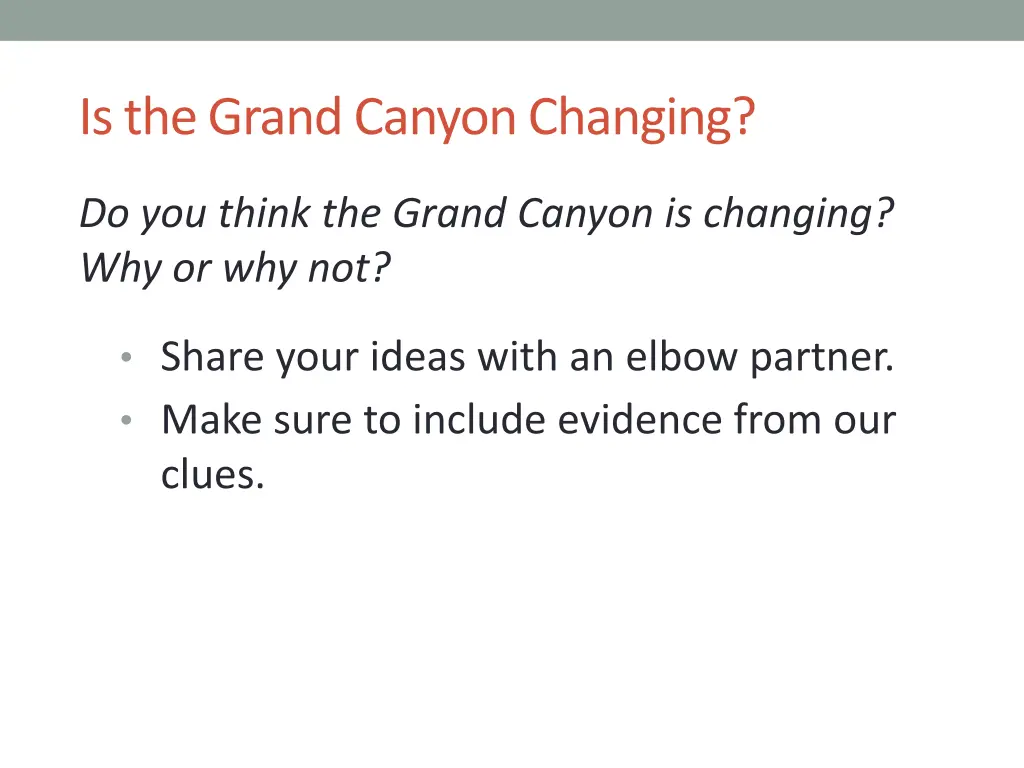 Is the Grand Canyon Changing?

Do you think the Grand Canyon is changing? Why or why not?

• Share your ideas with an elbow partner.
• Make sure to include evidence from our clues.